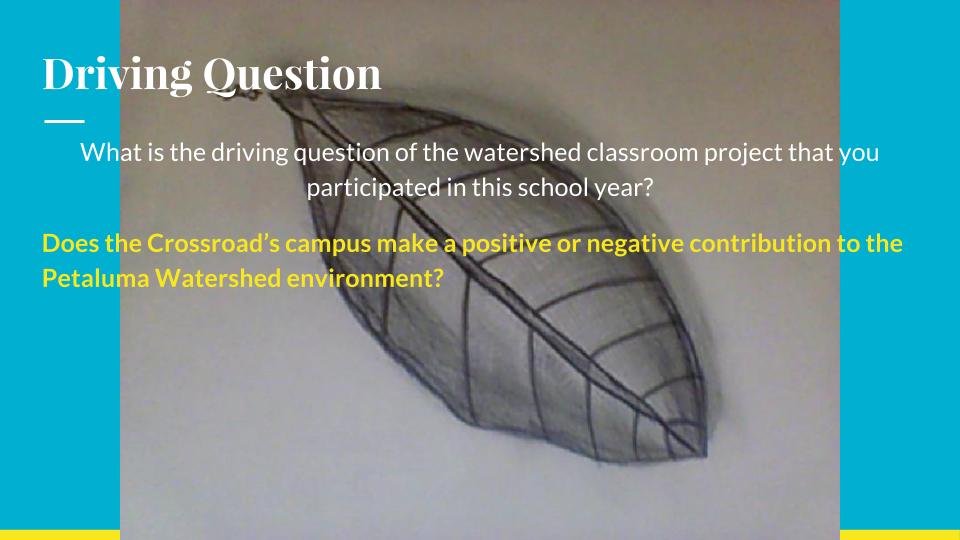 Driving Question

What is the driving question of the watershed classroom project that you participated in this school year?

Does the Crossroad's campus make a positive or negative contribution to the Petaluma Watershed environment?